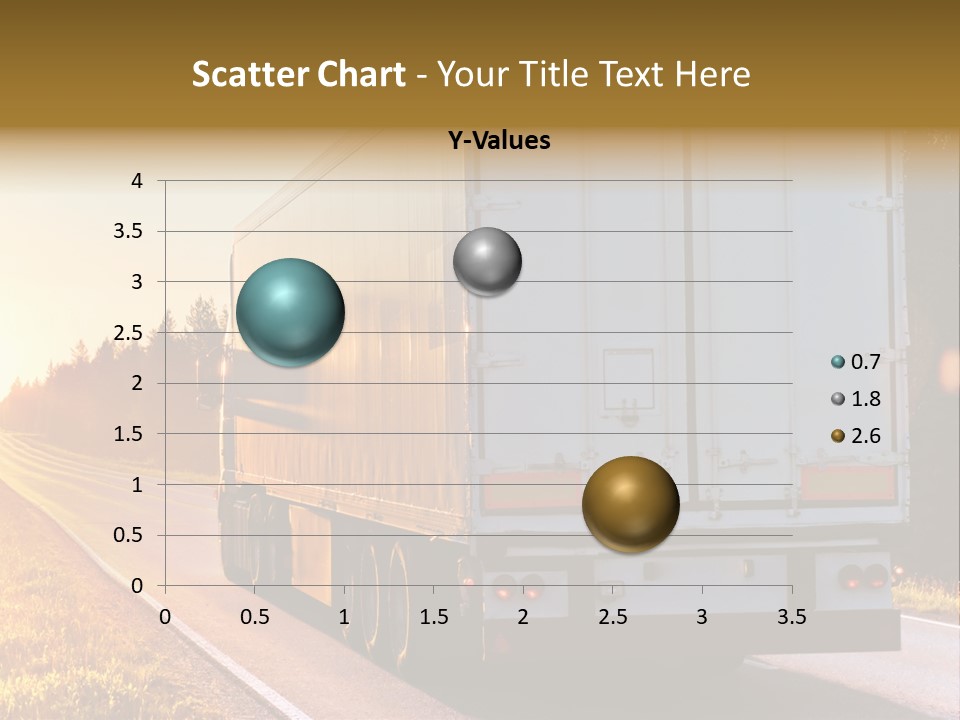 Scatter Chart - Your Title Text Here

Y-Values

4
3.5
3
2.5
2
1.5
1
0.5
0

0 0.5 1 1.5 2 2.5 3 3.5

0.7
1.8
2.6